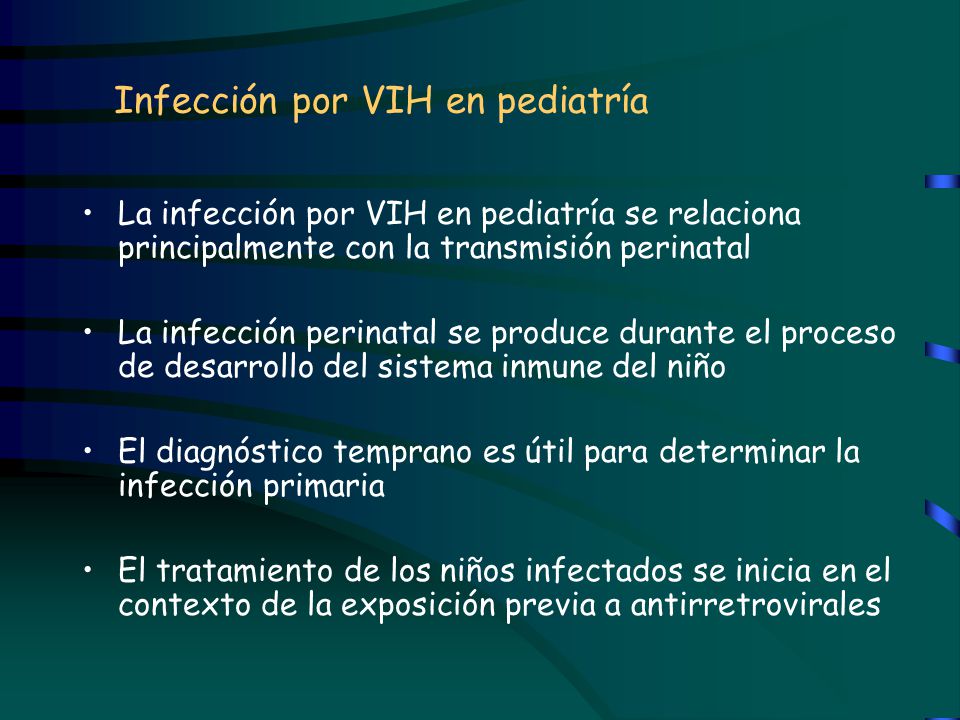 Infección por VIH en pediatría

• La infección por VIH en pediatría se relaciona principalmente con la transmisión perinatal

• La infección perinatal se produce durante el proceso de desarrollo del sistema inmune del niño

• El diagnóstico temprano es útil para determinar la infección primaria

• El tratamiento de los niños infectados se inicia en el contexto de la exposición previa a antirretrovirales